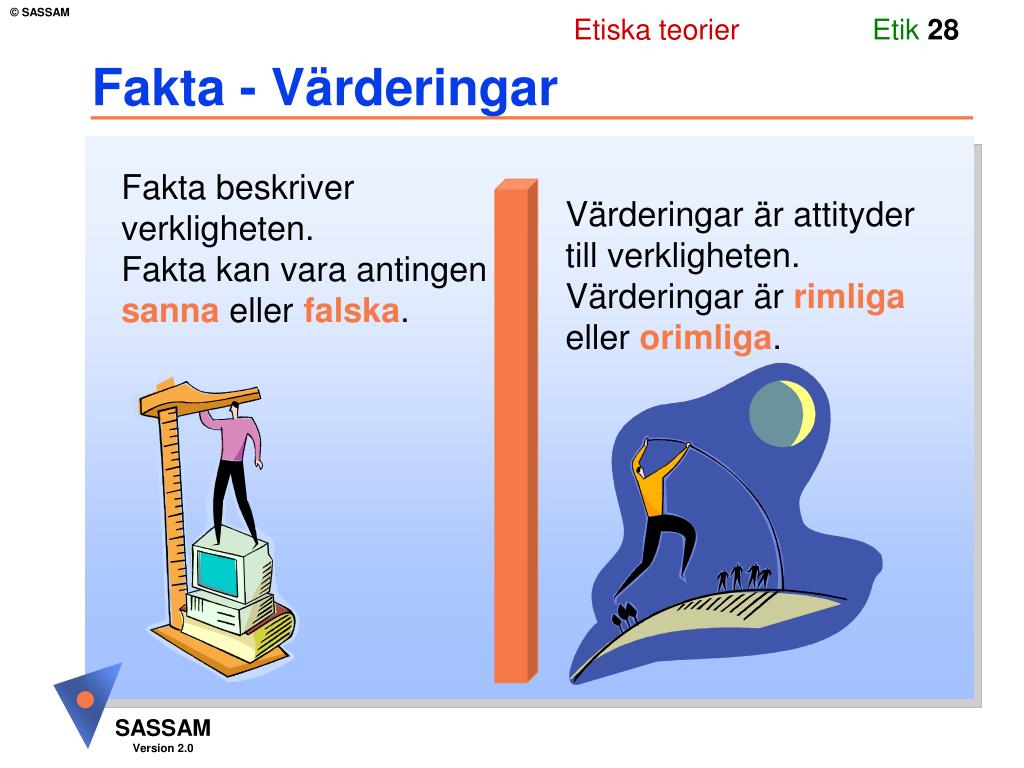 © SASSAM

Etiska teorier

Etik 28

Fakta - Värderingar

Fakta beskriver verkligheten.
Fakta kan vara antingen sanna eller falska.

Värderingar är attityder till verkligheten.
Värderingar är rimliga eller orimliga.

SASSAM
Version 2.0